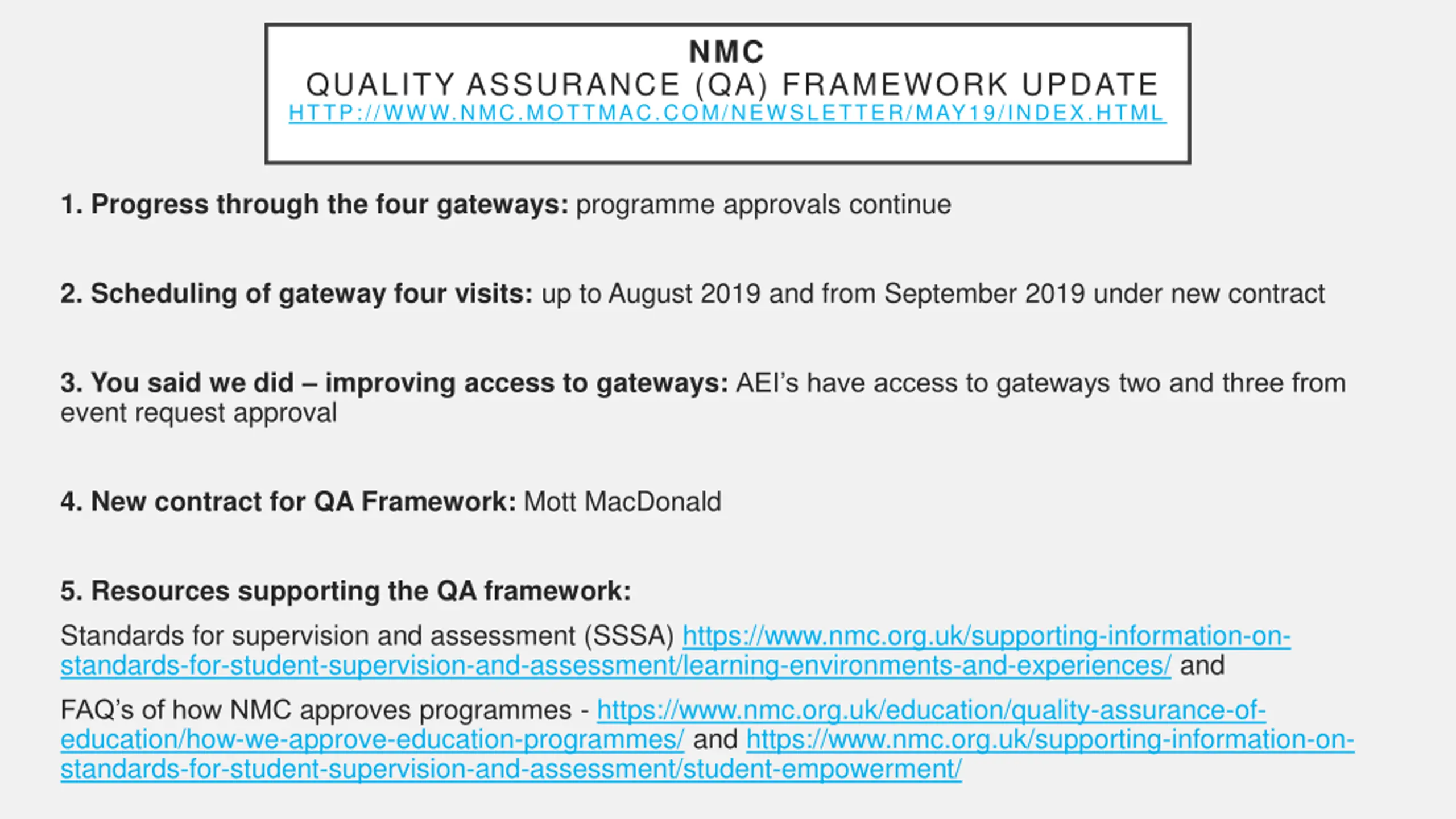 NMC
QUALITY ASSURANCE (QA) FRAMEWORK UPDATE
HTTP://WWW.NMC.MOTTMAC.COM/NEWSLETTER/MAY19/INDEX.HTML

1. Progress through the four gateways: programme approvals continue

2. Scheduling of gateway four visits: up to August 2019 and from September 2019 under new contract

3. You said we did – improving access to gateways: AEI's have access to gateways two and three from event request approval

4. New contract for QA Framework: Mott MacDonald

5. Resources supporting the QA framework:

Standards for supervision and assessment (SSSA) https://www.nmc.org.uk/supporting-information-on-standards-for-student-supervision-and-assessment/learning-environments-and-experiences/ and

FAQ's of how NMC approves programmes - https://www.nmc.org.uk/education/quality-assurance-of-education/how-we-approve-education-programmes/ and https://www.nmc.org.uk/supporting-information-on-standards-for-student-supervision-and-assessment/student-empowerment/